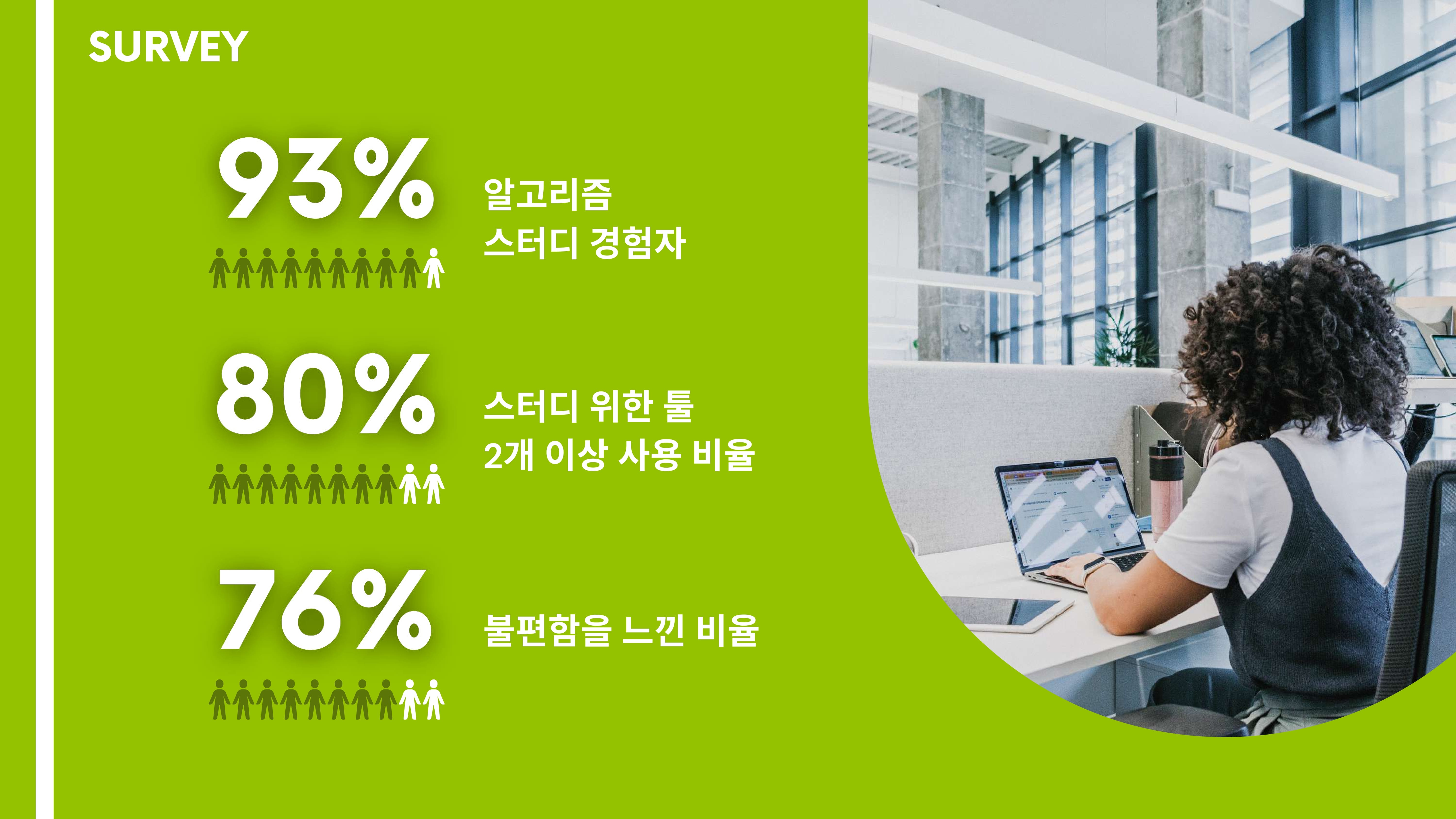 SURVEY

93%

알고리즘
스터디 경험자

80%

스터디 위한 툴
2개 이상 사용 비율

76%

불편함을 느낀 비율